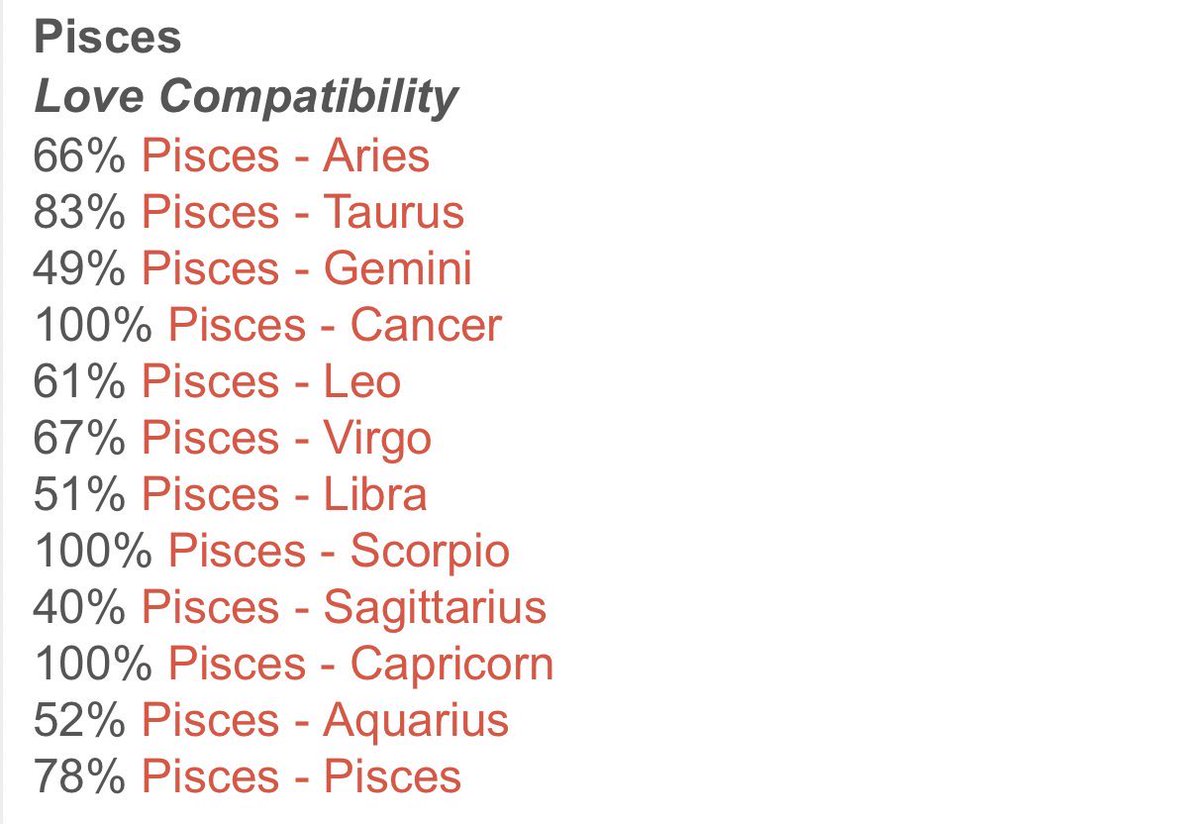 Pisces
Love Compatibility
66% Pisces - Aries
83% Pisces - Taurus
49% Pisces - Gemini
100% Pisces - Cancer
61% Pisces - Leo
67% Pisces - Virgo
51% Pisces - Libra
100% Pisces - Scorpio
40% Pisces - Sagittarius
100% Pisces - Capricorn
52% Pisces - Aquarius
78% Pisces - Pisces